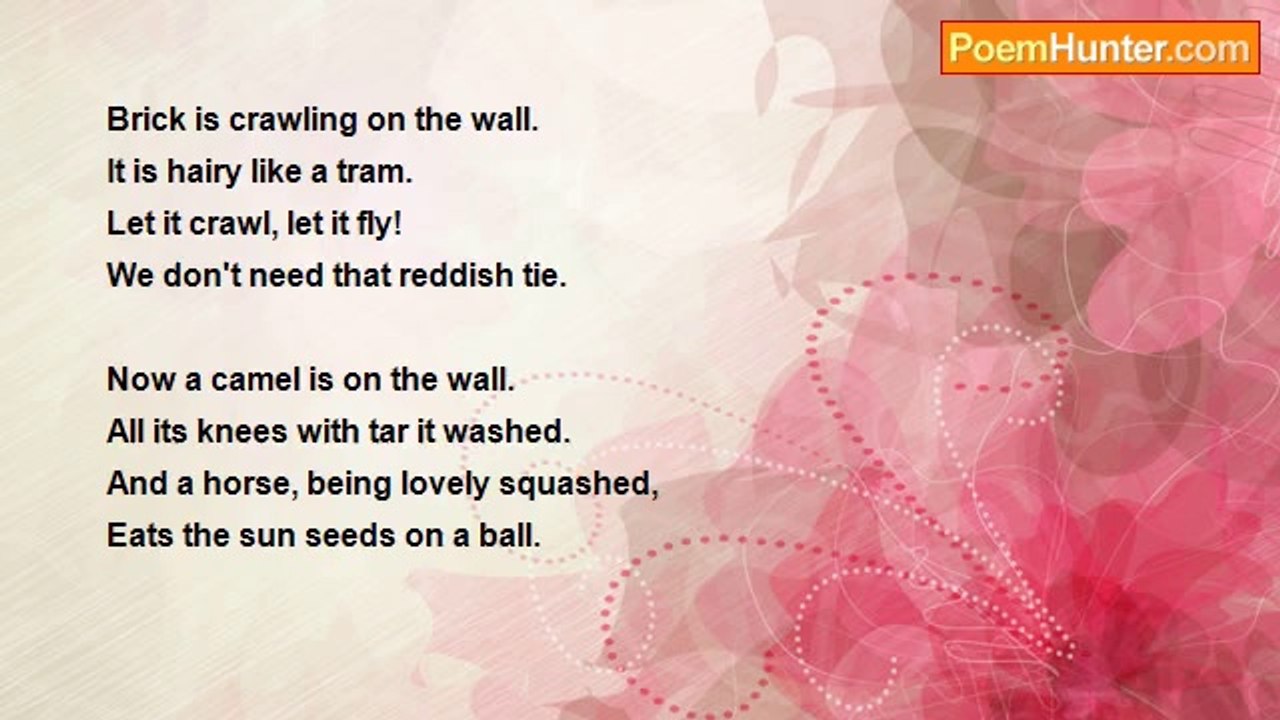 PoemHunter.com

Brick is crawling on the wall.
It is hairy like a tram.
Let it crawl, let it fly!
We don't need that reddish tie.

Now a camel is on the wall.
All its knees with tar it washed.
And a horse, being lovely squashed,
Eats the sun seeds on a ball.